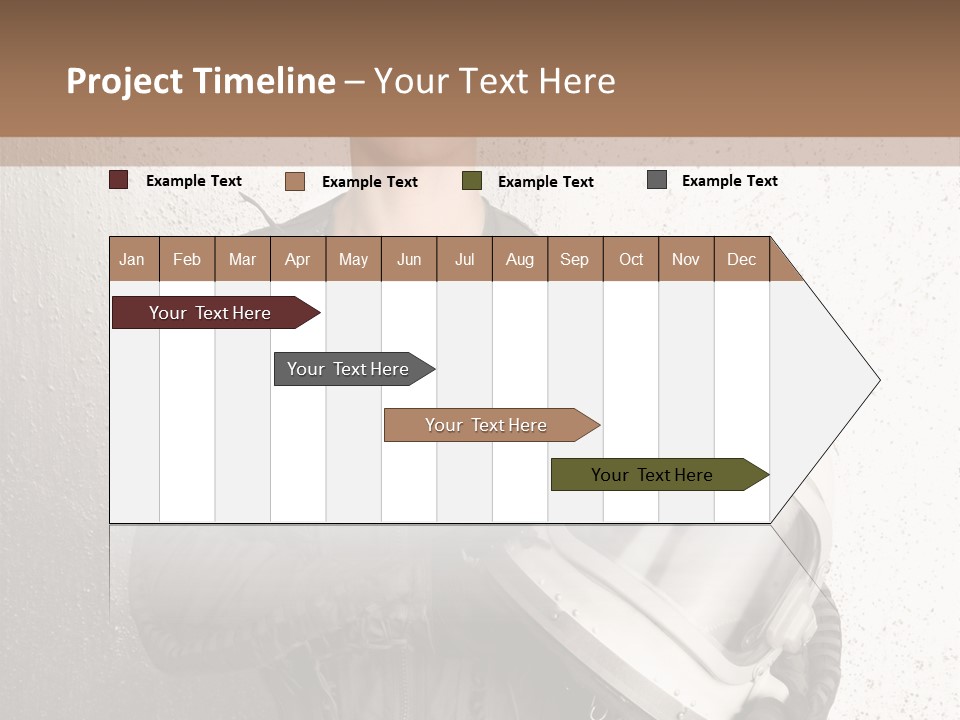 Project Timeline – Your Text Here

Example Text Example Text Example Text Example Text

| Jan | Feb | Mar | Apr | May | Jun | Jul | Aug | Sep | Oct | Nov | Dec |
|---|---|---|---|---|---|---|---|---|---|---|---|

Your Text Here

Your Text Here

Your Text Here

Your Text Here